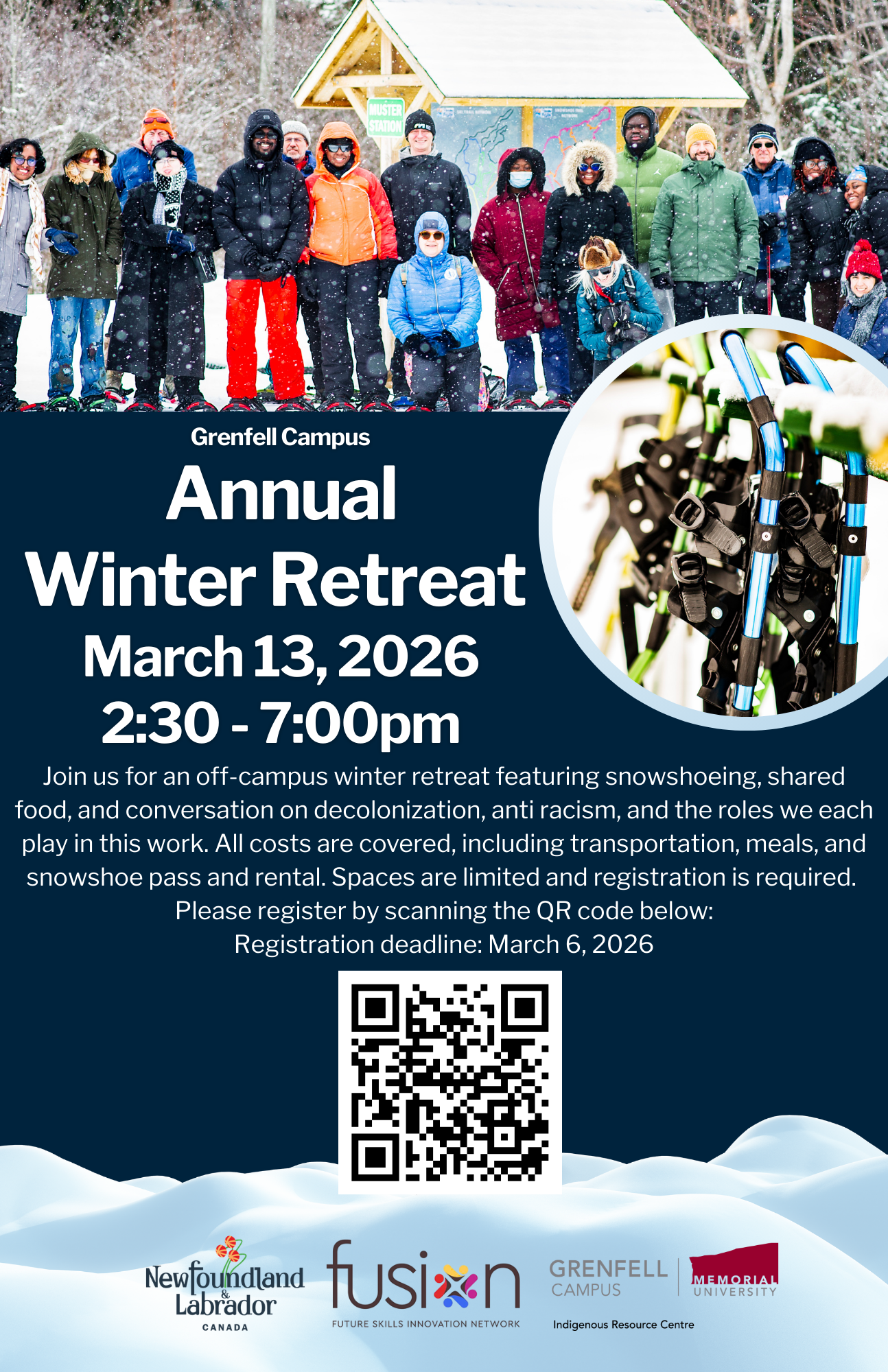 MUSTER STATION

Grenfell Campus

Annual Winter Retreat

March 13, 2026

2:30 - 7:00pm

Join us for an off-campus winter retreat featuring snowshoeing, shared food, and conversation on decolonization, anti racism, and the roles we each play in this work. All costs are covered, including transportation, meals, and snowshoe pass and rental. Spaces are limited and registration is required. Please register by scanning the QR code below:
Registration deadline: March 6, 2026

Newfoundland & Labrador CANADA

fusion FUTURE SKILLS INNOVATION NETWORK

GRENFELL CAMPUS MEMORIAL UNIVERSITY

Indigenous Resource Centre